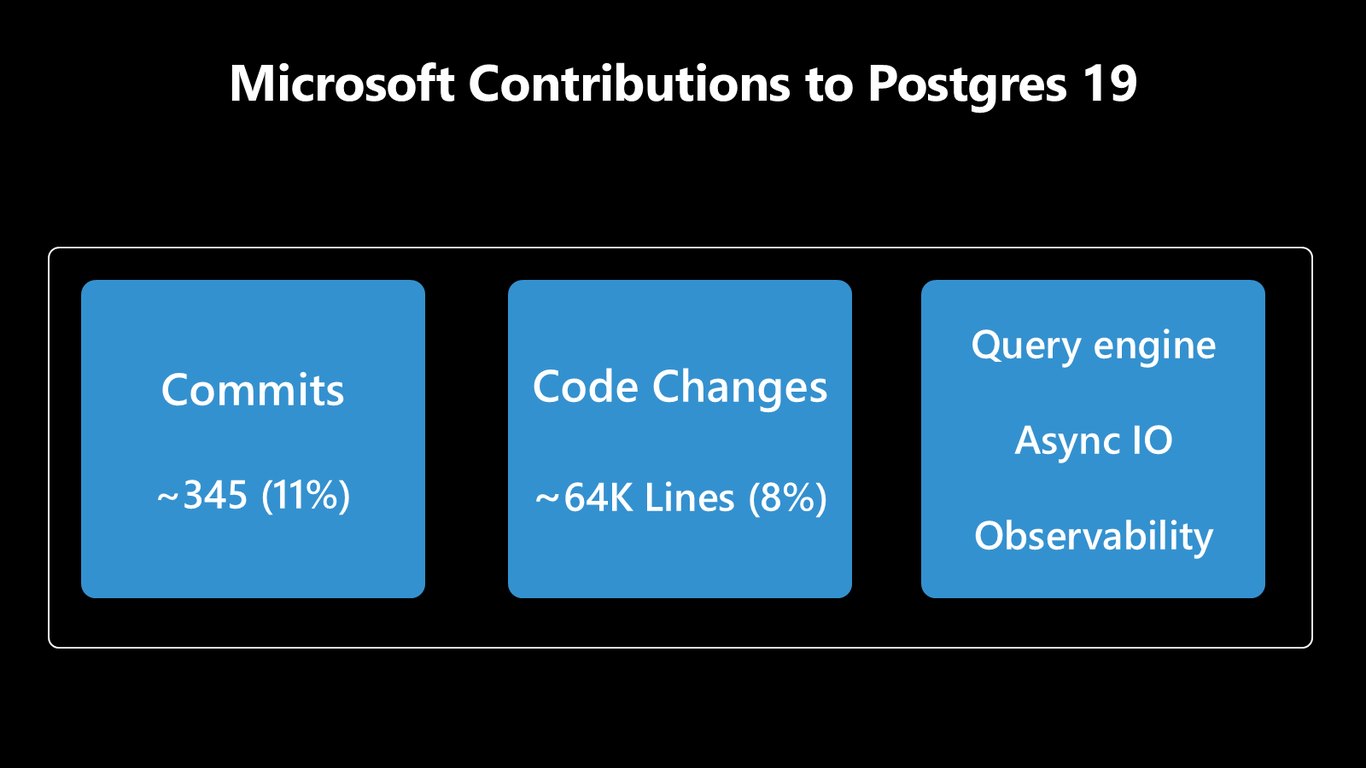 Microsoft Contributions to Postgres 19

Commits

~345 (11%)

Code Changes

~64K Lines (8%)

Query engine

Async IO

Observability